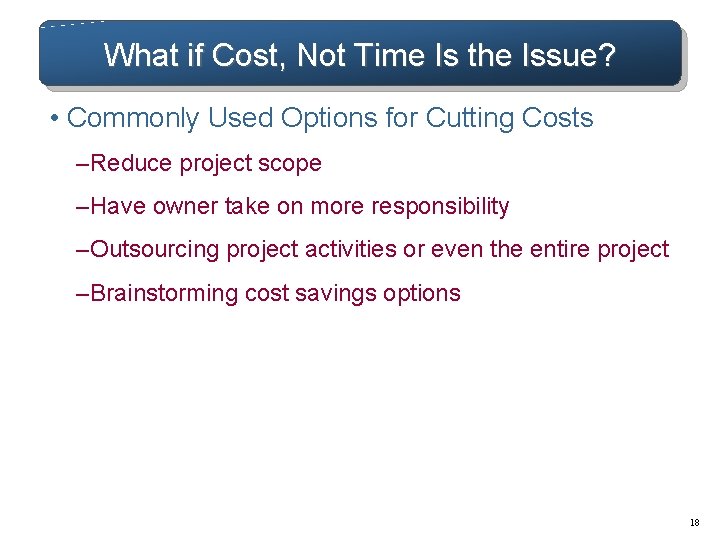 What if Cost, Not Time Is the Issue?

• Commonly Used Options for Cutting Costs

–Reduce project scope

–Have owner take on more responsibility

–Outsourcing project activities or even the entire project

–Brainstorming cost savings options

18